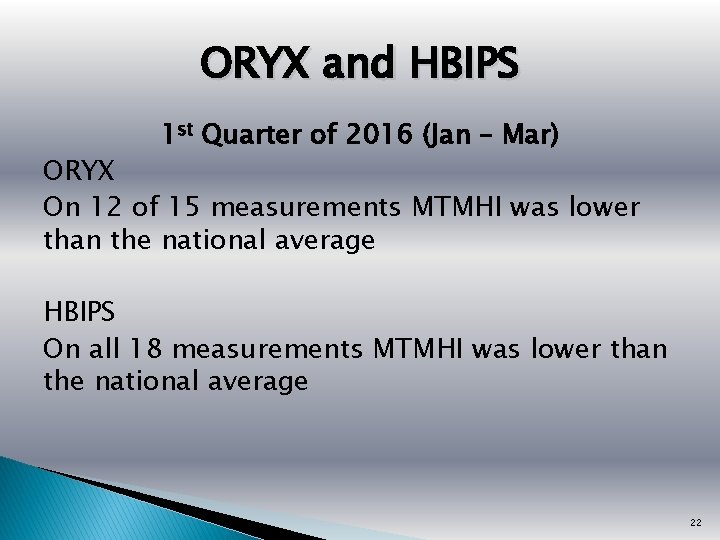 ORYX and HBIPS

1st Quarter of 2016 (Jan – Mar)

ORYX

On 12 of 15 measurements MTMHI was lower than the national average

HBIPS

On all 18 measurements MTMHI was lower than the national average

22